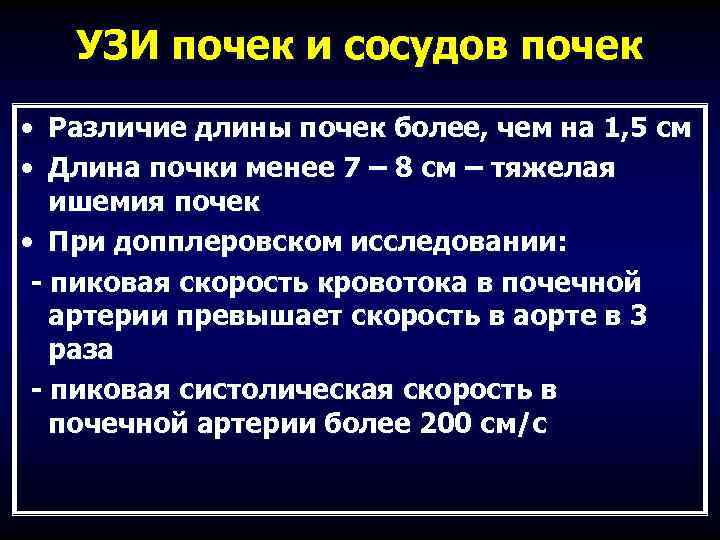 УЗИ почек и сосудов почек

• Различие длины почек более, чем на 1,5 см
• Длина почки менее 7 – 8 см – тяжелая ишемия почек
• При допплеровском исследовании:
- пиковая скорость кровотока в почечной артерии превышает скорость в аорте в 3 раза
- пиковая систолическая скорость в почечной артерии более 200 см/с